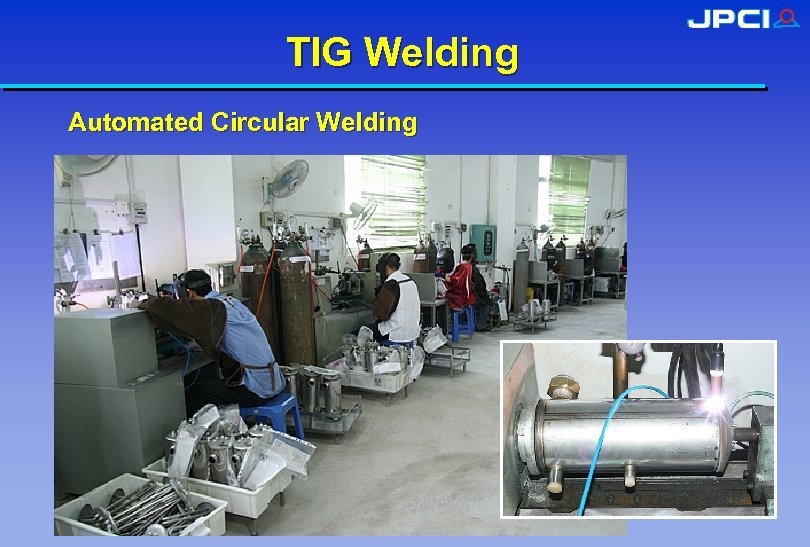 JPCI

TIG Welding

Automated Circular Welding